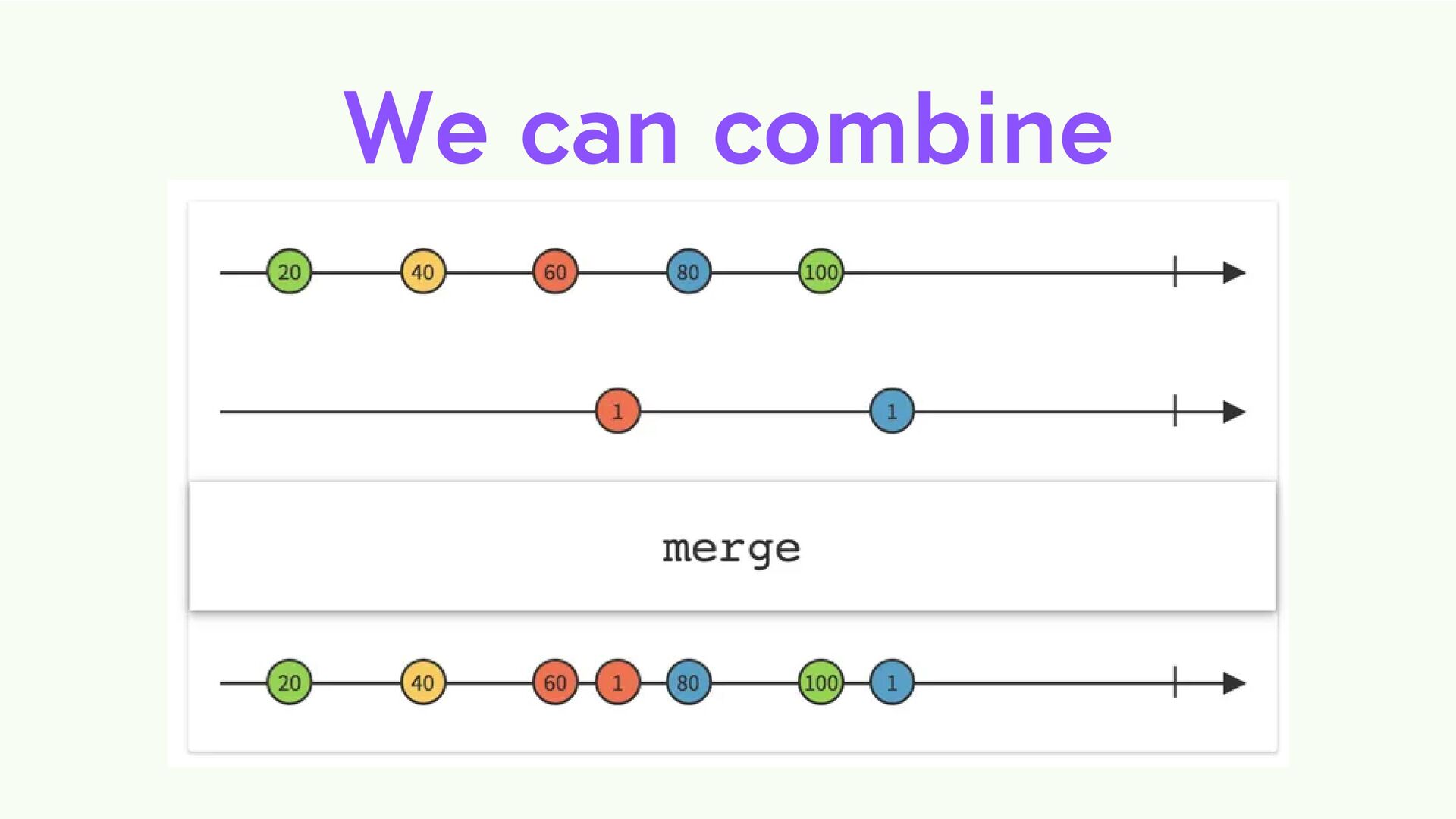 We can combine

20 40 60 80 100

1 1

merge

20 40 60 1 80 100 1